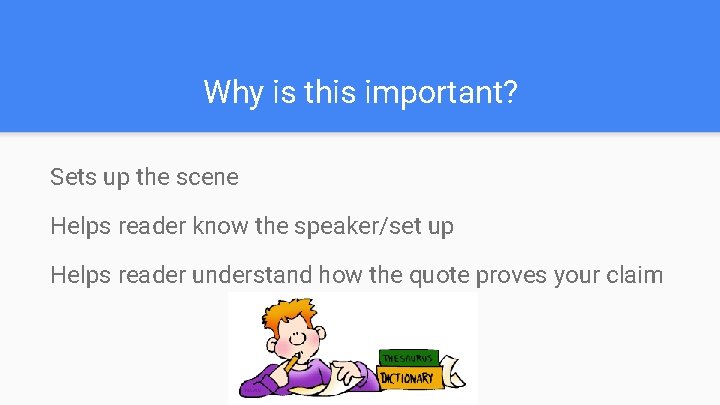 Why is this important?

Sets up the scene

Helps reader know the speaker/set up

Helps reader understand how the quote proves your claim

THESAURUS

DICTIONARY